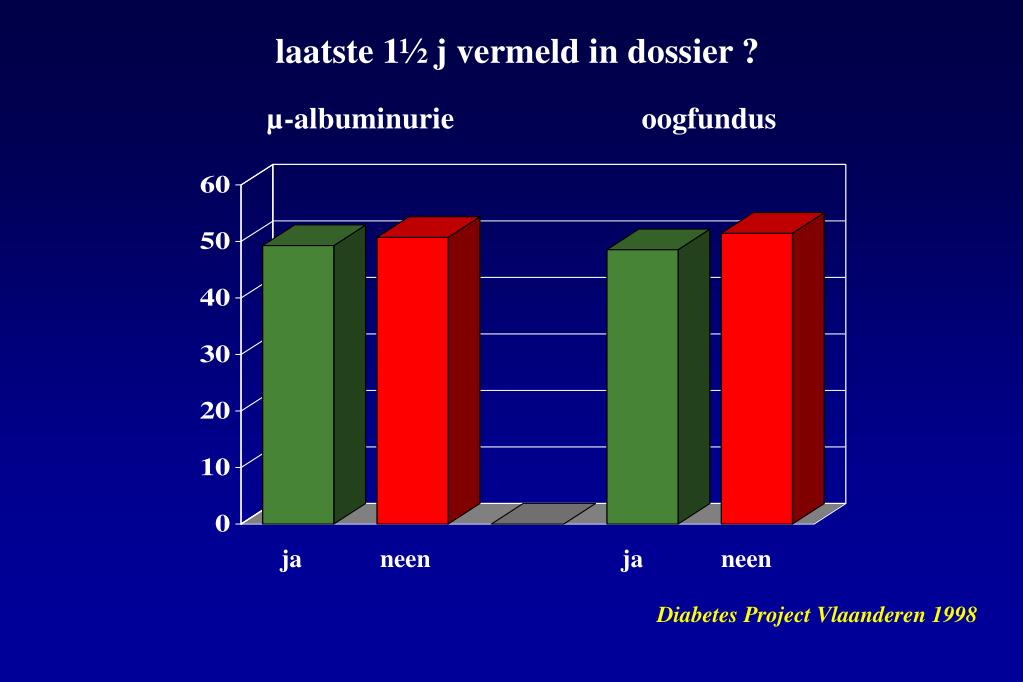 laatste 1½ j vermeld in dossier ?

µ-albuminurie

oogfundus

60
50
40
30
20
10
0

ja
neen
ja
neen

Diabetes Project Vlaanderen 1998